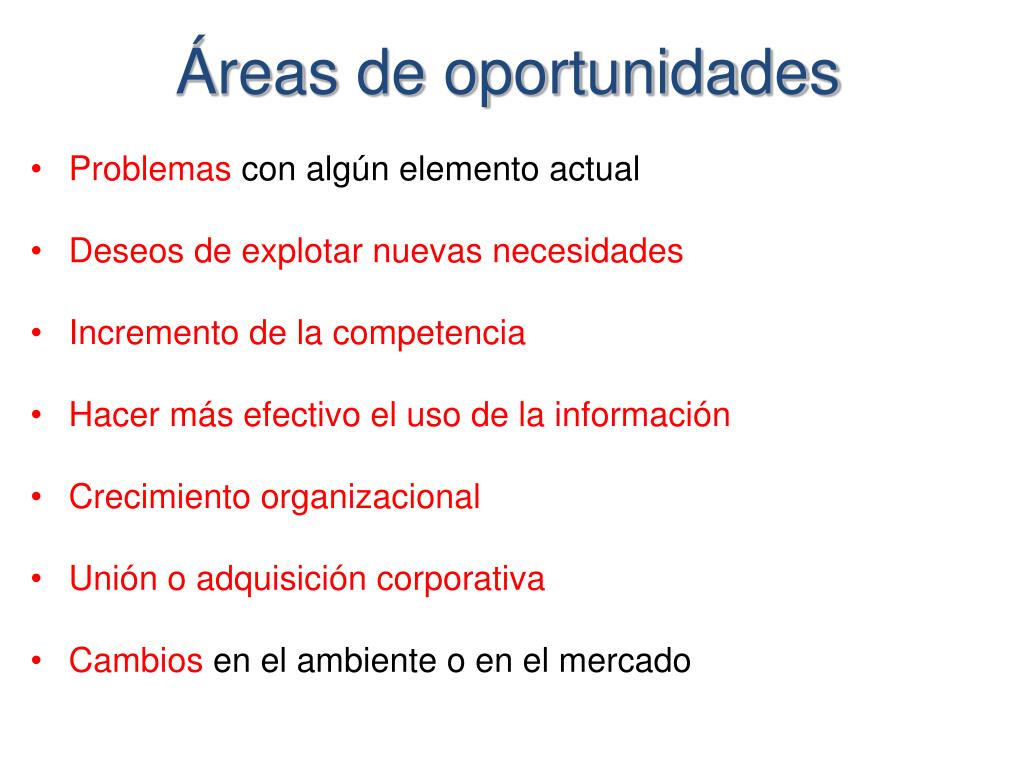 Áreas de oportunidades

• Problemas con algún elemento actual

• Deseos de explotar nuevas necesidades

• Incremento de la competencia

• Hacer más efectivo el uso de la información

• Crecimiento organizacional

• Unión o adquisición corporativa

• Cambios en el ambiente o en el mercado